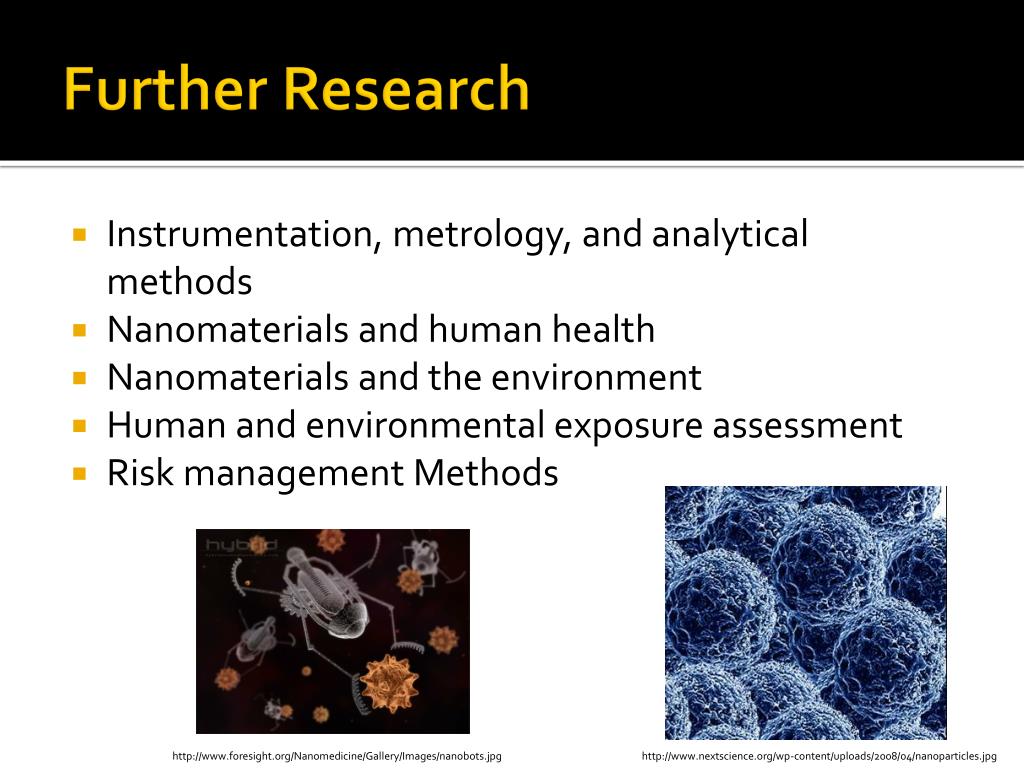 Further Research

- Instrumentation, metrology, and analytical methods
- Nanomaterials and human health
- Nanomaterials and the environment
- Human and environmental exposure assessment
- Risk management Methods

hybrid

http://www.foresight.org/Nanomedicine/Gallery/Images/nanobots.jpg

http://www.nextscience.org/wp-content/uploads/2008/04/nanoparticles.jpg